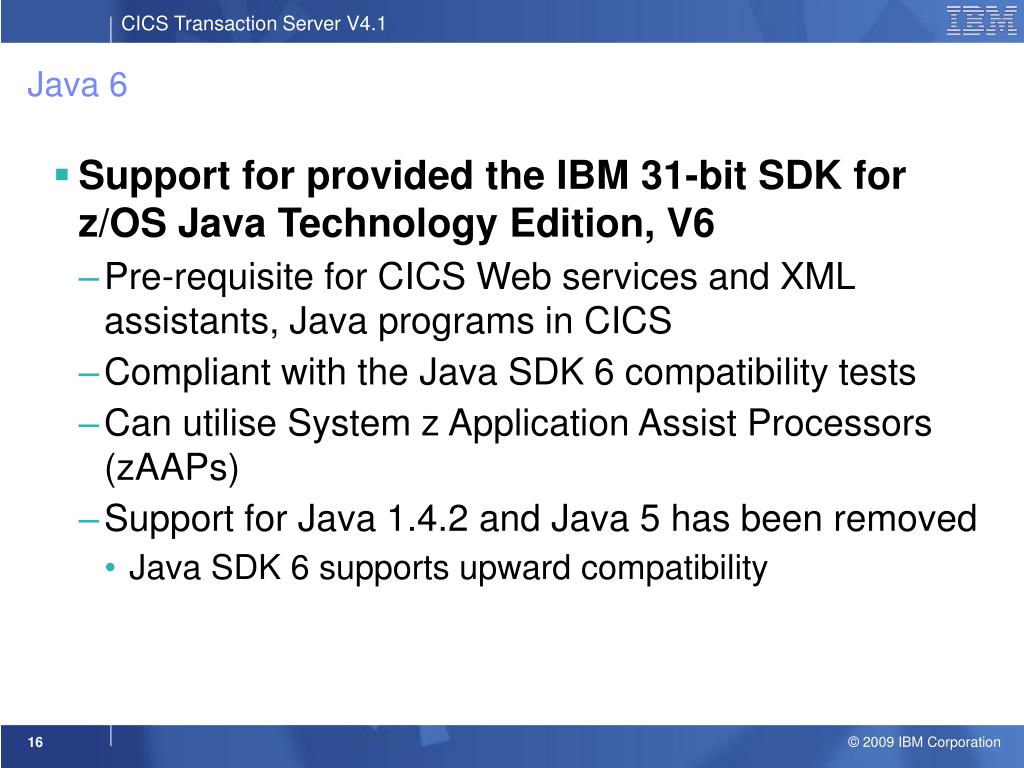 CICS Transaction Server V4.1

IBM

Java 6

▪ Support for provided the IBM 31-bit SDK for z/OS Java Technology Edition, V6

– Pre-requisite for CICS Web services and XML assistants, Java programs in CICS

– Compliant with the Java SDK 6 compatibility tests

– Can utilise System z Application Assist Processors (zAAPs)

– Support for Java 1.4.2 and Java 5 has been removed

• Java SDK 6 supports upward compatibility

16

© 2009 IBM Corporation